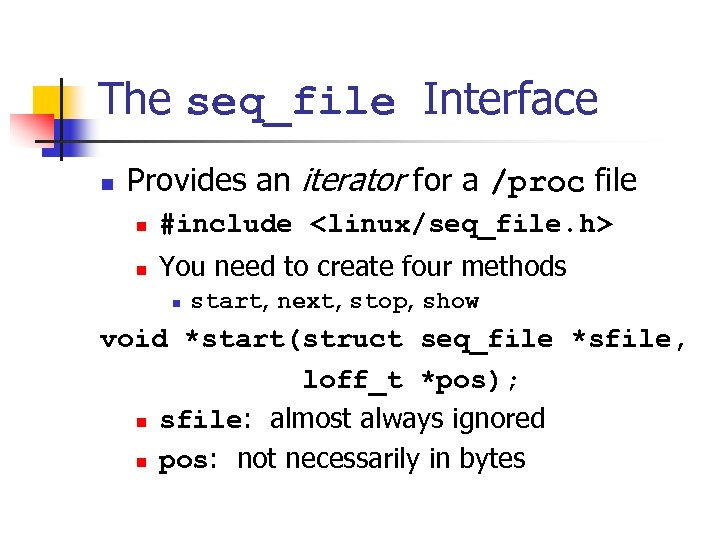 The seq_file Interface

Provides an iterator for a /proc file

#include <linux/seq_file.h>

You need to create four methods

start, next, stop, show

void *start(struct seq_file *sfile,
loff_t *pos);

sfile: almost always ignored

pos: not necessarily in bytes